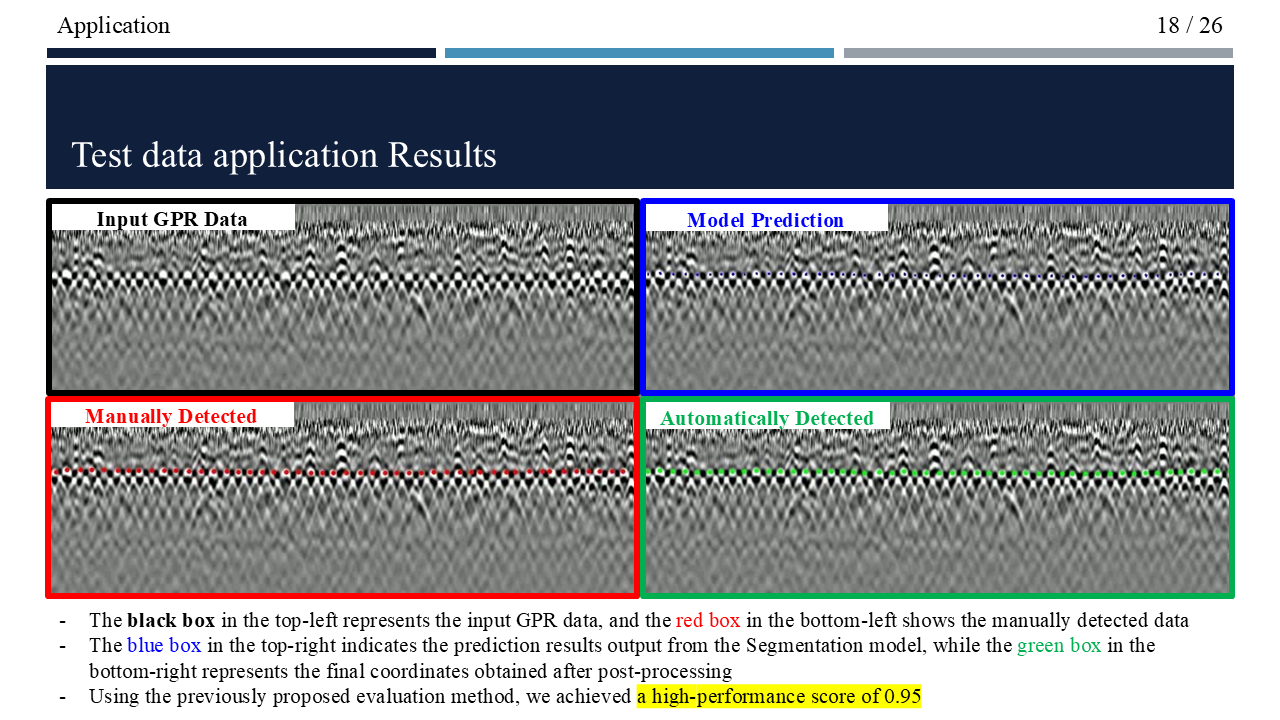 Application

18 / 26

Test data application Results

Input GPR Data

Model Prediction

Manually Detected

Automatically Detected

- The black box in the top-left represents the input GPR data, and the red box in the bottom-left shows the manually detected data
- The blue box in the top-right indicates the prediction results output from the Segmentation model, while the green box in the bottom-right represents the final coordinates obtained after post-processing
- Using the previously proposed evaluation method, we achieved a high-performance score of 0.95